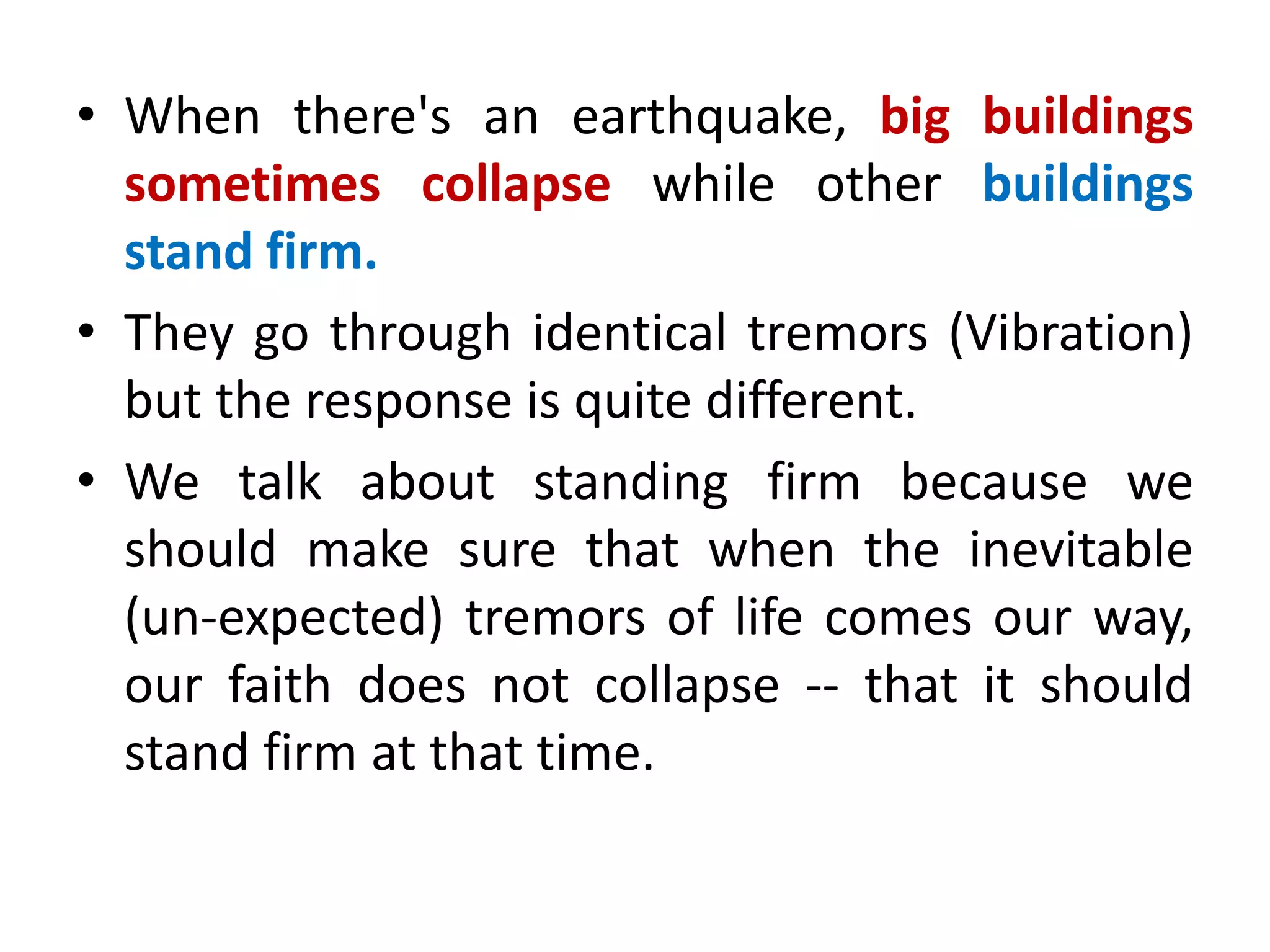 • When there's an earthquake, big buildings sometimes collapse while other buildings stand firm.

• They go through identical tremors (Vibration) but the response is quite different.

• We talk about standing firm because we should make sure that when the inevitable (un-expected) tremors of life comes our way, our faith does not collapse -- that it should stand firm at that time.